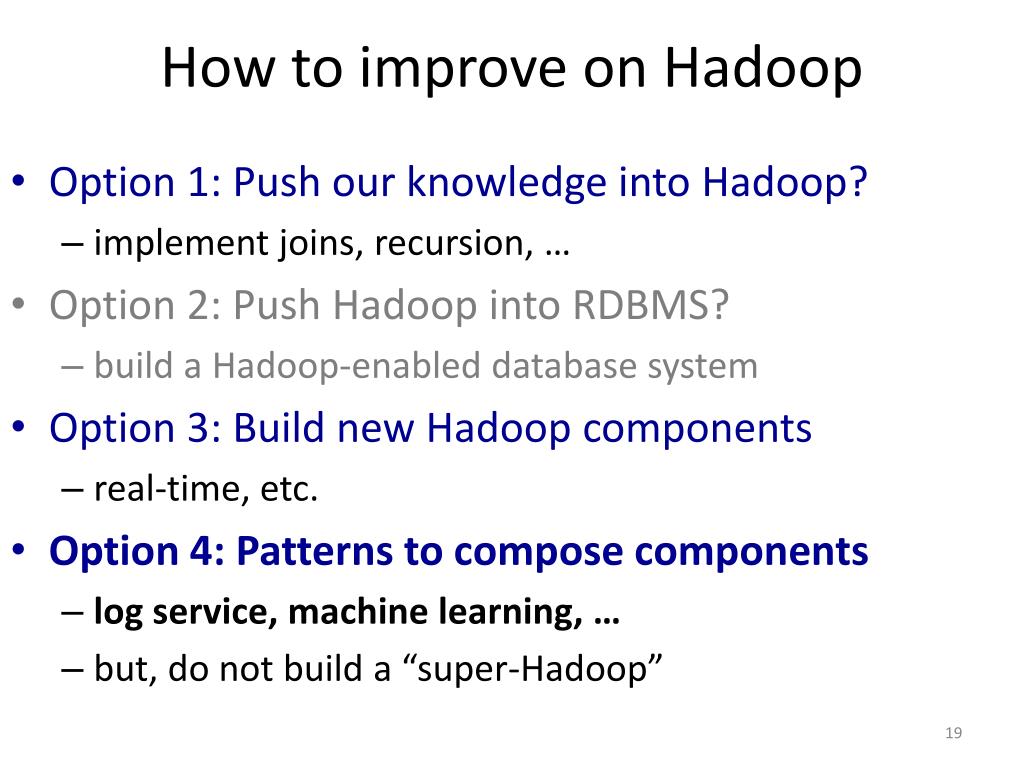 How to improve on Hadoop

• Option 1: Push our knowledge into Hadoop?
– implement joins, recursion, …
• Option 2: Push Hadoop into RDBMS?
– build a Hadoop-enabled database system
• Option 3: Build new Hadoop components
– real-time, etc.
• Option 4: Patterns to compose components
– log service, machine learning, …
– but, do not build a “super-Hadoop”

19